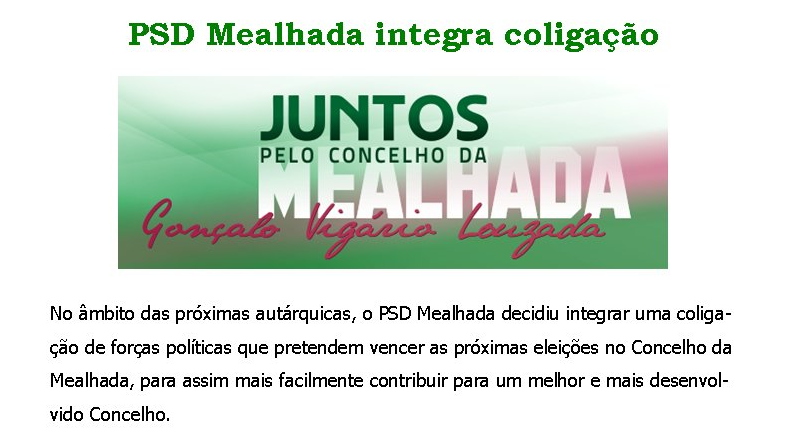 PSD Mealhada integra coligação

JUNTOS
PELO CONCELHO DA
MEALHADA
Gonçalo Vigário Louzada

No âmbito das próximas autárquicas, o PSD Mealhada decidiu integrar uma coligação de forças políticas que pretendem vencer as próximas eleições no Concelho da Mealhada, para assim mais facilmente contribuir para um melhor e mais desenvolvido Concelho.